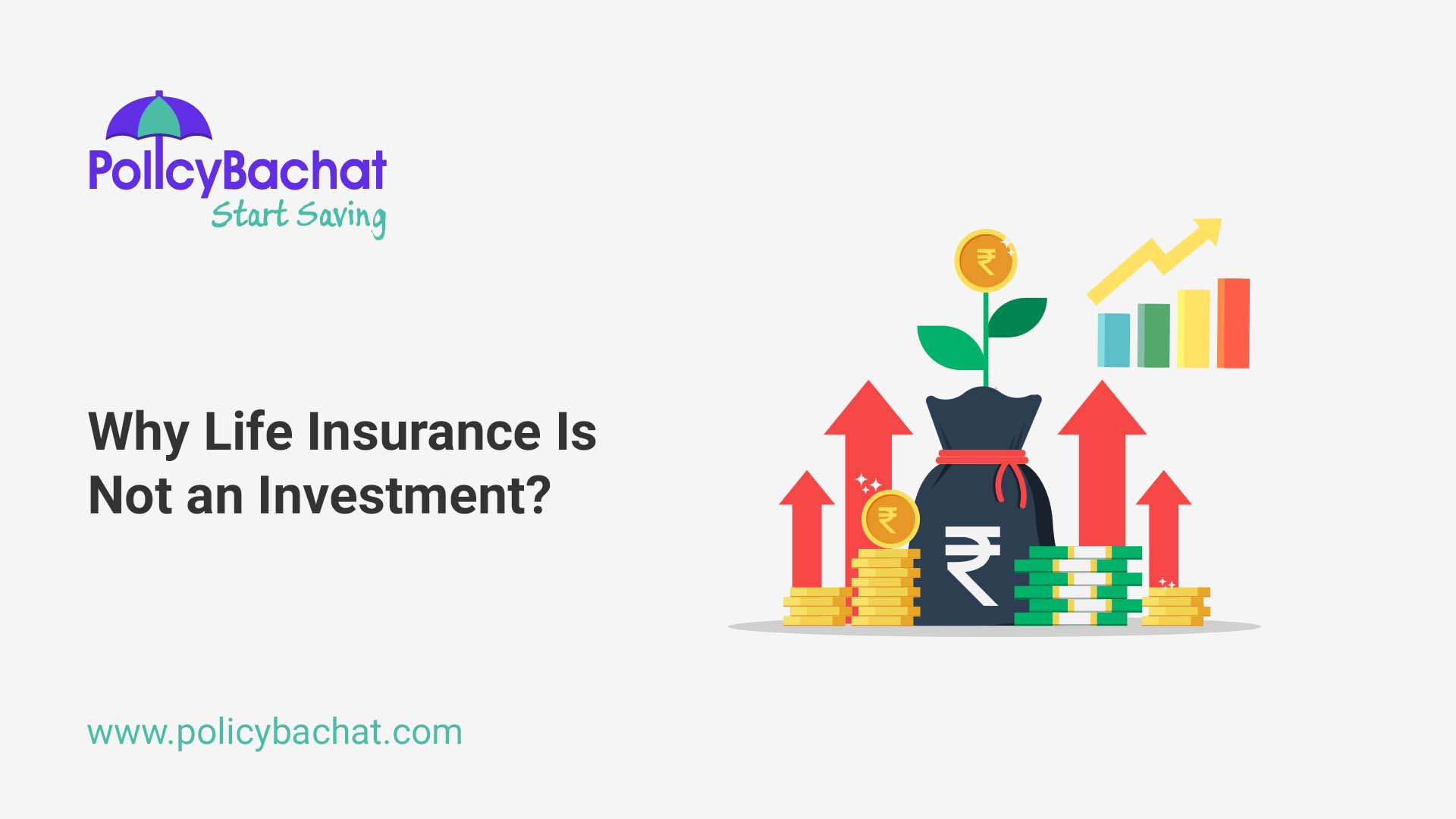 PolicyBachat
Start Saving

Why Life Insurance Is Not an Investment?

₹

₹

₹

www.policybachat.com